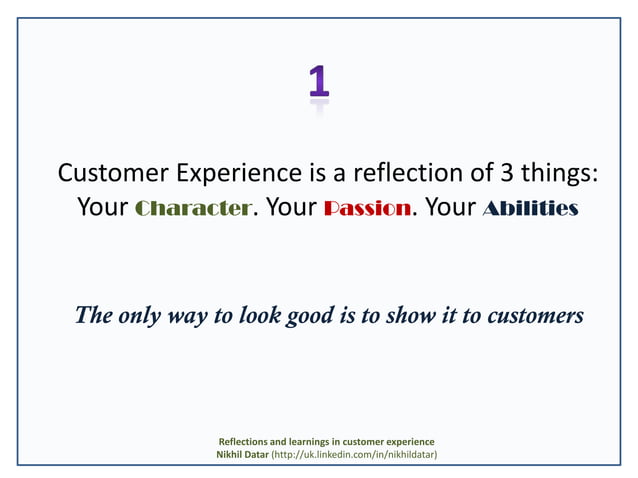 1

Customer Experience is a reflection of 3 things: Your Character. Your Passion. Your Abilities

The only way to look good is to show it to customers

Reflections and learnings in customer experience
Nikhil Datar (http://uk.linkedin.com/in/nikhildatar)